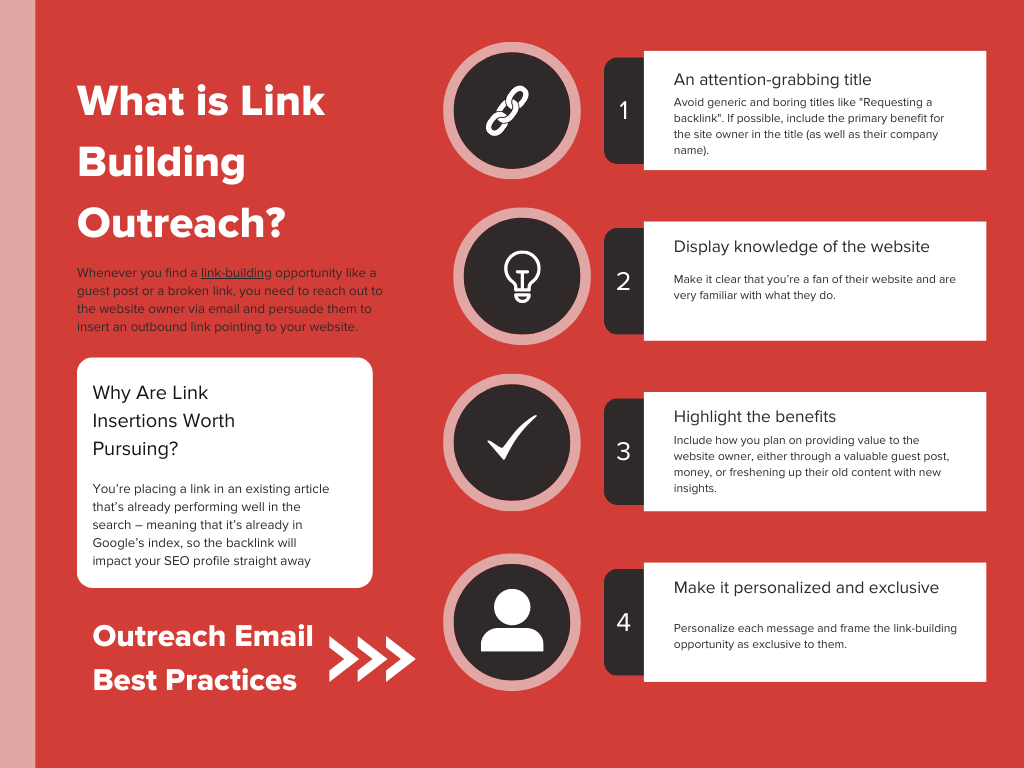 What is Link Building Outreach?

Whenever you find a link-building opportunity like a guest post or a broken link, you need to reach out to the website owner via email and persuade them to insert an outbound link pointing to your website.

Why Are Link Insertions Worth Pursuing?

You're placing a link in an existing article that's already performing well in the search – meaning that it's already in Google's index, so the backlink will impact your SEO profile straight away

Outreach Email Best Practices

1

An attention-grabbing title

Avoid generic and boring titles like "Requesting a backlink". If possible, include the primary benefit for the site owner in the title (as well as their company name).

2

Display knowledge of the website

Make it clear that you're a fan of their website and are very familiar with what they do.

3

Highlight the benefits

Include how you plan on providing value to the website owner, either through a valuable guest post, money, or freshening up their old content with new insights.

4

Make it personalized and exclusive

Personalize each message and frame the link-building opportunity as exclusive to them.